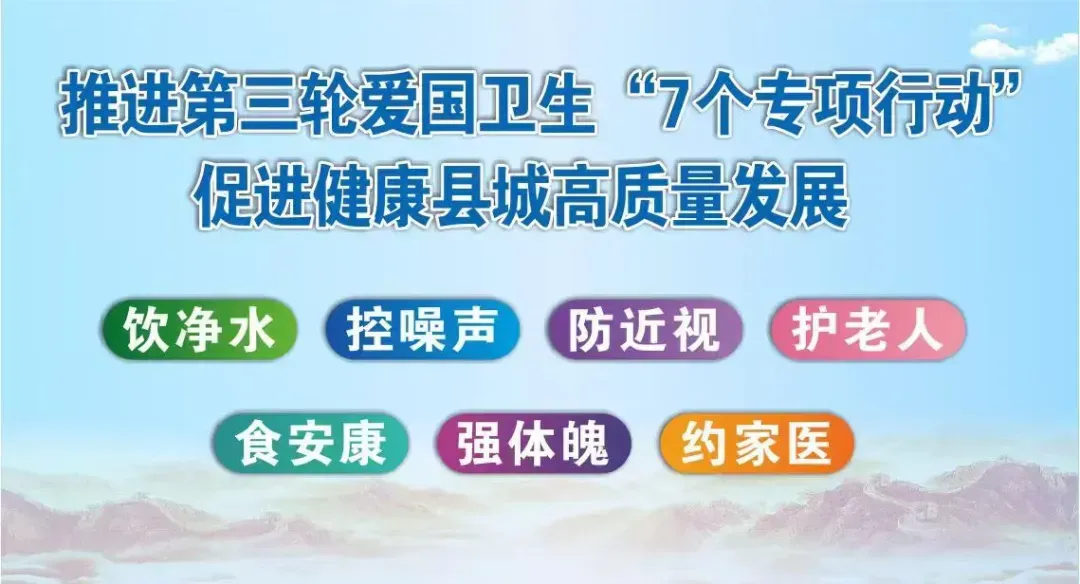 推进第三轮爱国卫生“7个专项行动”
促进健康县城高质量发展

饮净水 控噪声 防近视 护老人

食安康 强体魄 约家医